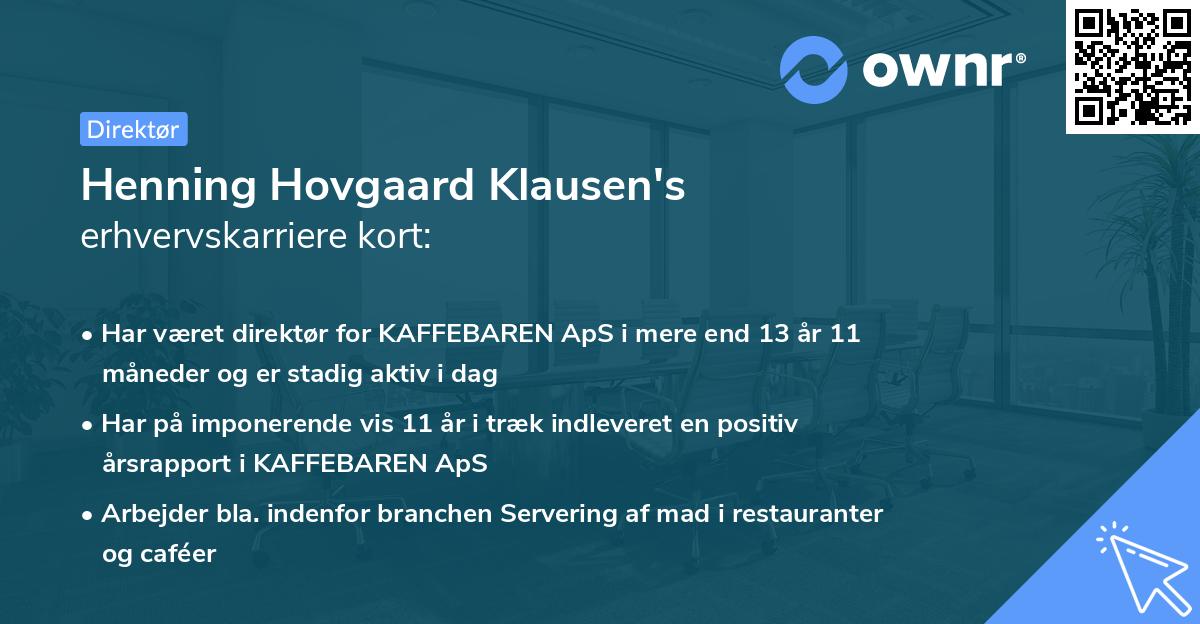 ownr®

Direktør

Henning Hovgaard Klausen's
erhvervskarriere kort:

• Har været direktør for KAFFEBAREN ApS i mere end 13 år 11 måneder og er stadig aktiv i dag

• Har på imponerende vis 11 år i træk indleveret en positiv årsrapport i KAFFEBAREN ApS

• Arbejder bla. indenfor branchen Servering af mad i restauranter og caféer